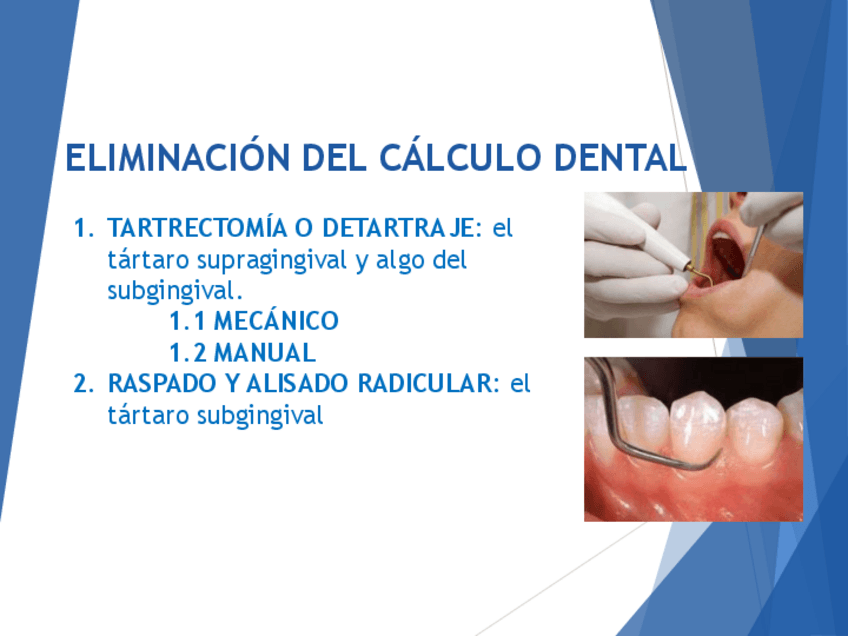 ELIMINACIÓN DEL CÁLCULO DENTAL

1. TARTRECTOMÍA O DETARTRAJE: el tártaro supragingival y algo del subgingival.
1.1 MECÁNICO
1.2 MANUAL
2. RASPADO Y ALISADO RADICULAR: el tártaro subgingival